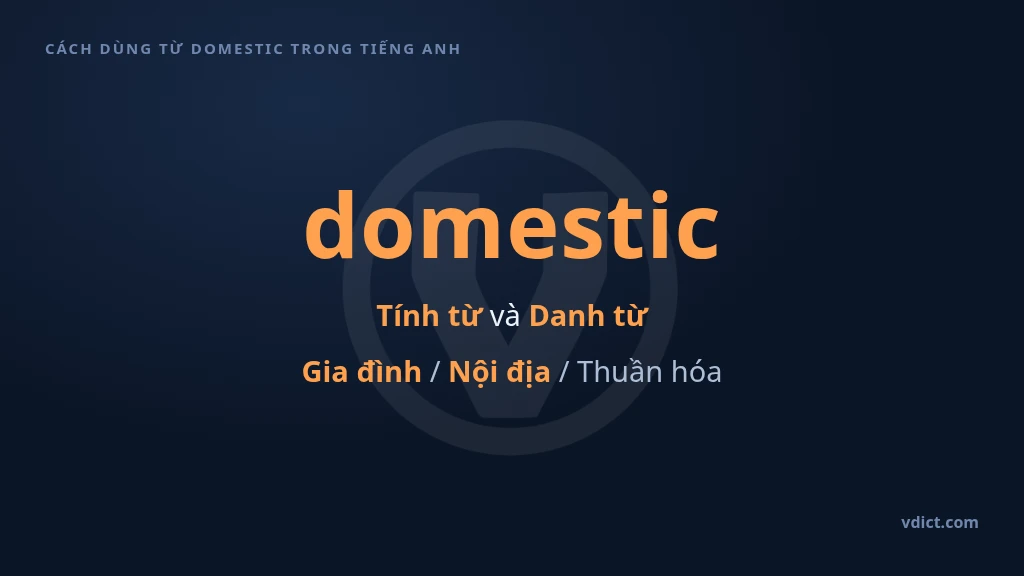 CÁCH DÙNG TỪ DOMESTIC TRONG TIẾNG ANH

domestic

Tính từ và Danh từ

Gia đình / Nội địa / Thuần hóa

vdict.com